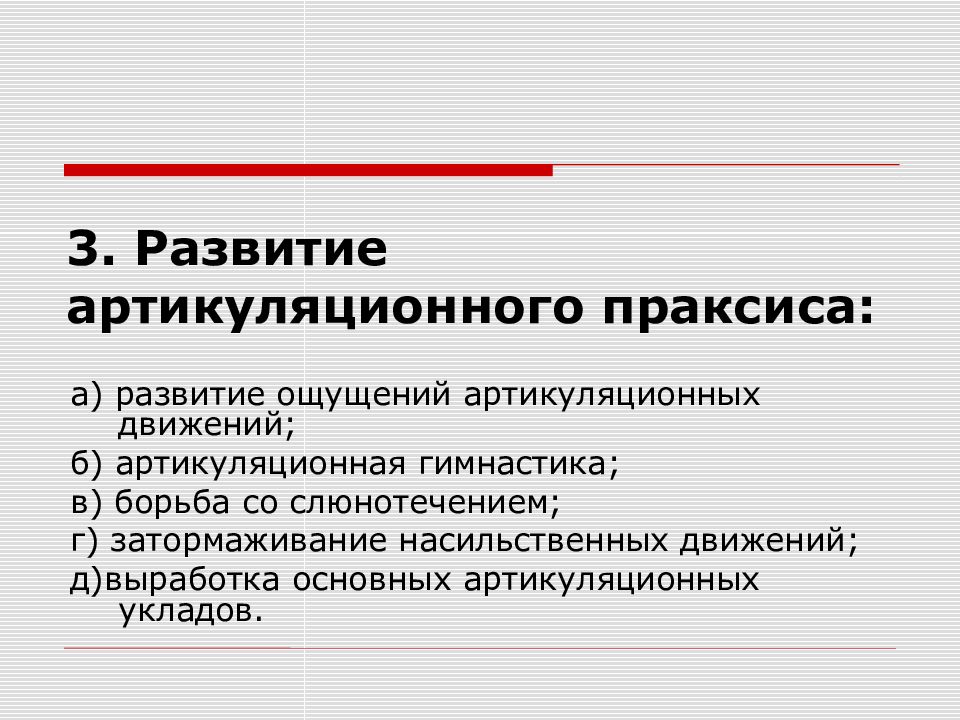 3. Развитие артикуляционного праксиса:

а) развитие ощущений артикуляционных движений;

б) артикуляционная гимнастика;

в) борьба со слюнотечением;

г) затормаживание насильственных движений;

д)выработка основных артикуляционных укладов.